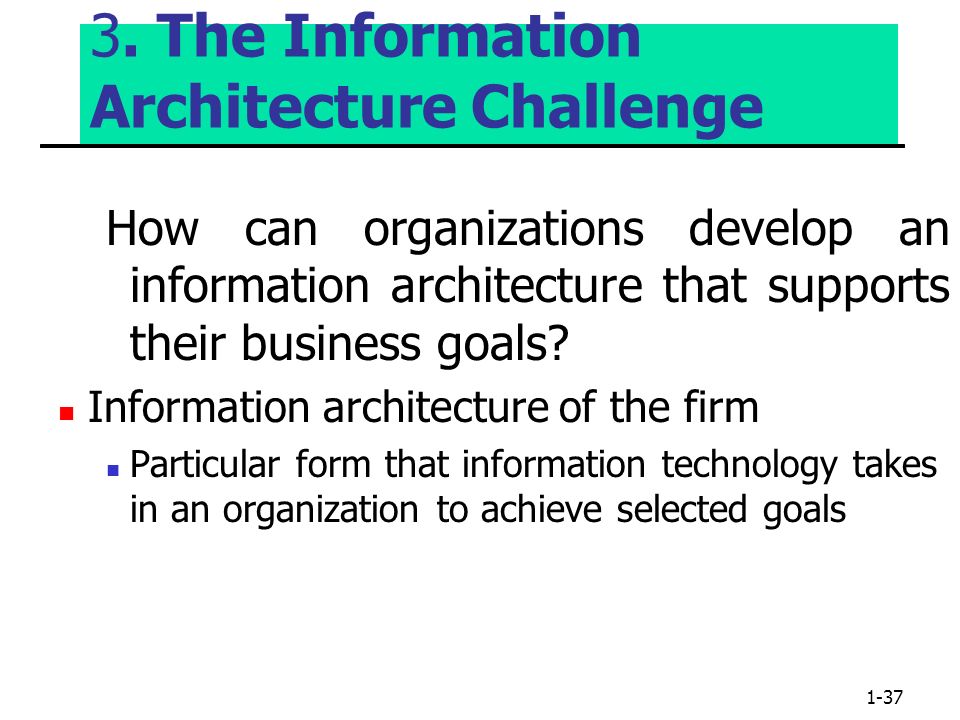 3. The Information Architecture Challenge

How can organizations develop an information architecture that supports their business goals?

Information architecture of the firm

Particular form that information technology takes in an organization to achieve selected goals

1-37